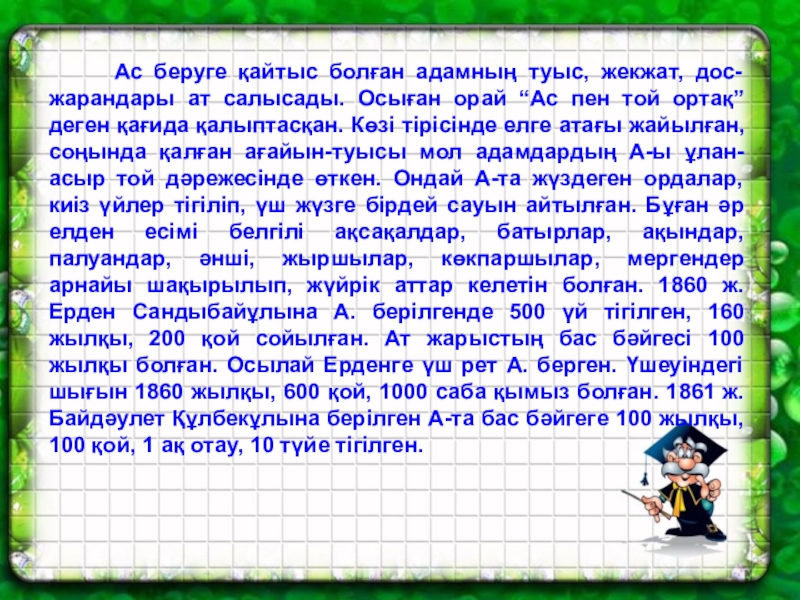 Ас беруге қайтыс болған адамның туыс, жекжат, дос-жарандары ат салысады. Осыған орай “Ас пен той ортақ” деген қағида қалыптасқан. Көзі тірісінде елге атағы жайылған, соңында қалған ағайын-туысы мол адамдардың А-ы ұлан-асыр той дәрежесінде өткен. Ондай А-та жүздеген ордалар, киіз үйлер тігіліп, үш жүзге бірдей сауын айтылған. Бұған әр елден есімі белгілі ақсақалдар, батырлар, ақындар, палуандар, әнші, жыршылар, көкпаршылар, мергендер арнайы шақырылып, жүйрік аттар келетін болған. 1860 ж. Ерден Сандыбайұлына А. берілгенде 500 үй тігілген, 160 жылқы, 200 қой сойылған. Ат жарыстың бас бәйгесі 100 жылқы болған. Осылай Ерденге үш рет А. берген. Үшеуіндегі шығын 1860 жылқы, 600 қой, 1000 саба қымыз болған. 1861 ж. Байдәулет Құлбекұлына берілген А-та бас бәйгеге 100 жылқы, 100 қой, 1 ақ отау, 10 түйе тігілген.